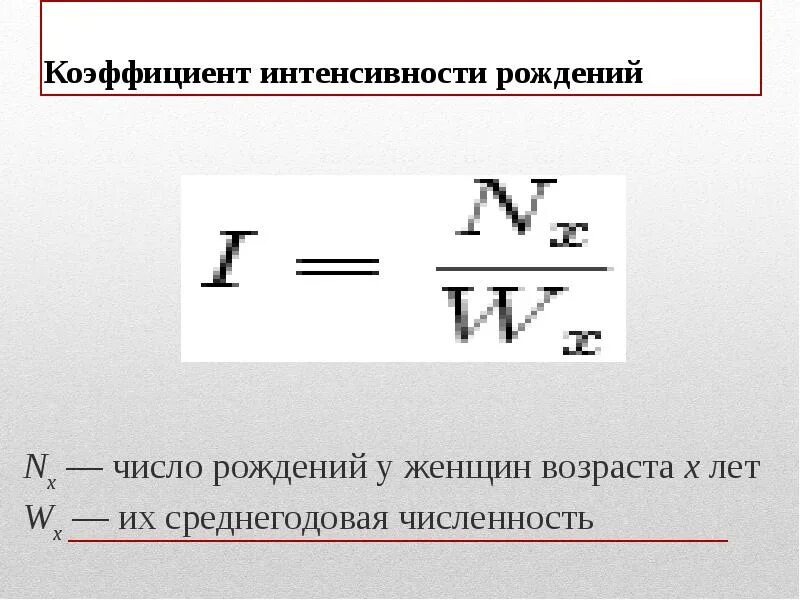 Коэффициент интенсивности рождений

$I = \frac{N_x}{W_x}$

$N_x$ — число рождений у женщин возраста $x$ лет
$W_x$ — их среднегодовая численность